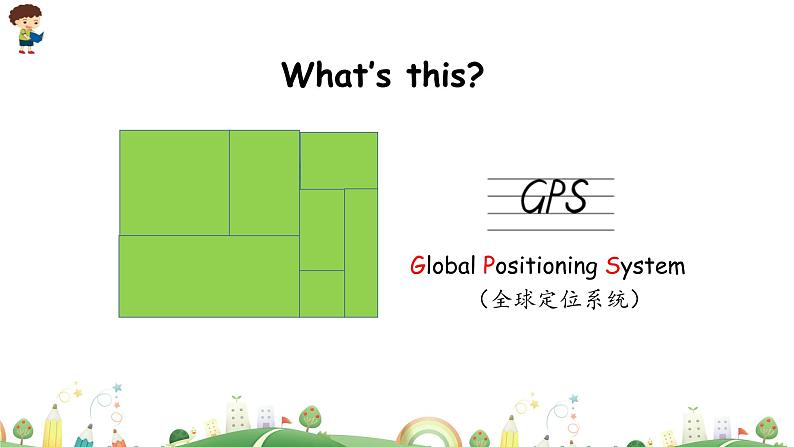 What's this?

GPS

Global Positioning System
（全球定位系统）